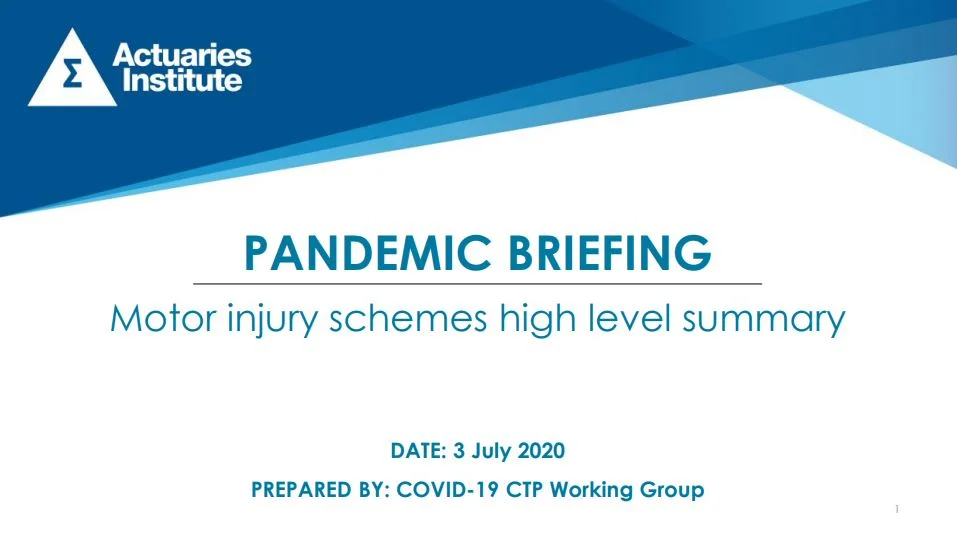 Σ Actuaries Institute

PANDEMIC BRIEFING

Motor injury schemes high level summary

DATE: 3 July 2020

PREPARED BY: COVID-19 CTP Working Group

1